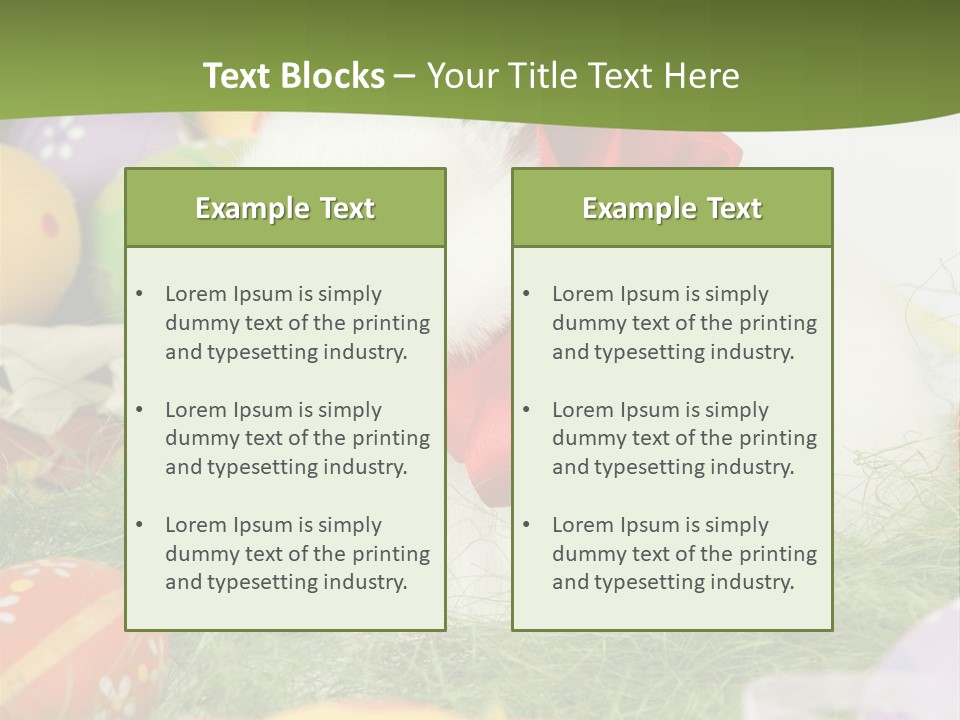 Text Blocks – Your Title Text Here

Example Text

• Lorem Ipsum is simply dummy text of the printing and typesetting industry.

• Lorem Ipsum is simply dummy text of the printing and typesetting industry.

• Lorem Ipsum is simply dummy text of the printing and typesetting industry.

Example Text

• Lorem Ipsum is simply dummy text of the printing and typesetting industry.

• Lorem Ipsum is simply dummy text of the printing and typesetting industry.

• Lorem Ipsum is simply dummy text of the printing and typesetting industry.